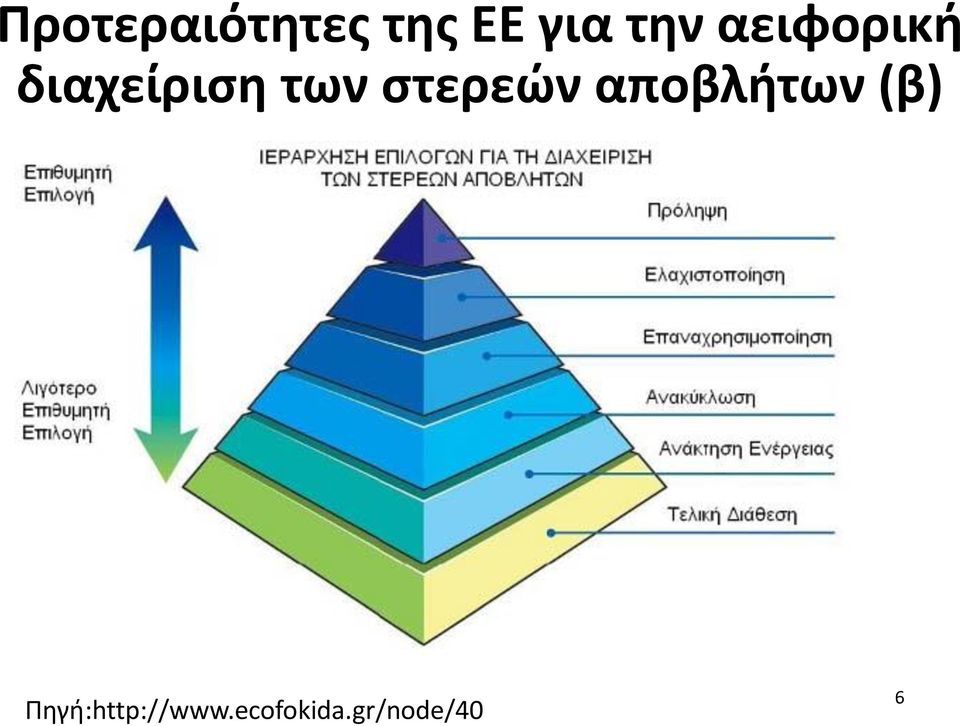 Προτεραιότητες της ΕΕ για την αειφορική διαχείριση των στερεών αποβλήτων (β)

ΙΕΡΑΡΧΗΣΗ ΕΠΙΛΟΓΩΝ ΓΙΑ ΤΗ ΔΙΑΧΕΙΡΙΣΗ ΤΩΝ ΣΤΕΡΕΩΝ ΑΠΟΒΛΗΤΩΝ

Επιθυμητή Επιλογή

Λιγότερο Επιθυμητή Επιλογή

Πρόληψη

Ελαχιστοποίηση

Επαναχρησιμοποίηση

Ανακύκλωση

Ανάκτηση Ενέργειας

Τελική Διάθεση

Πηγή:http://www.ecofokida.gr/node/40

6